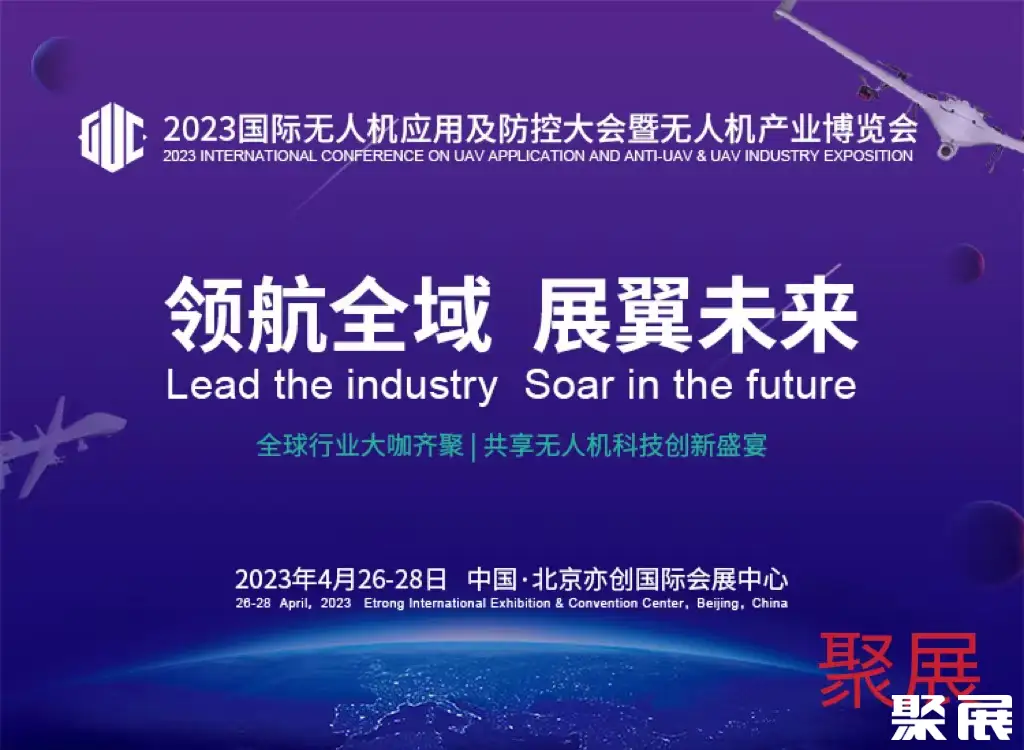 GUC

2023国际无人机应用及防控大会暨无人机产业博览会
2023 INTERNATIONAL CONFERENCE ON UAV APPLICATION AND ANTI-UAV & UAV INDUSTRY EXPOSITION

领航全域 展翼未来
Lead the industry Soar in the future

全球行业大咖齐聚 | 共享无人机科技创新盛宴

2023年4月26-28日 中国·北京亦创国际会展中心
26-28 April, 2023 Etrong International Exhibition & Convention Center, Beijing, China

聚展
聚展